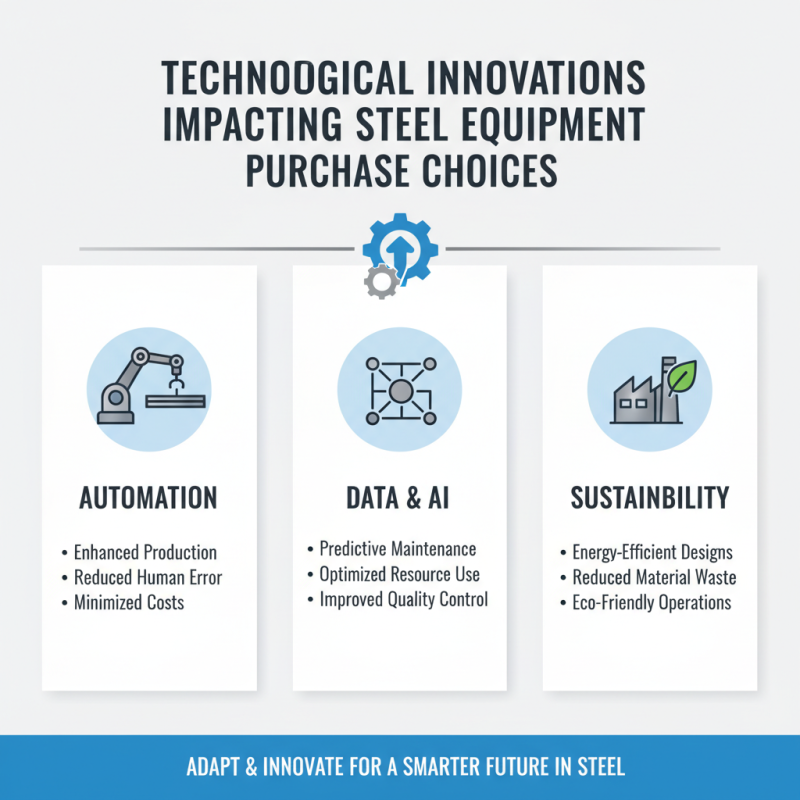 TECHNODGICAL INNOVATIONS IMPACTING STEEL EQUIPMENT PURCHASE CHOICES

AUTOMATION

• Enhanced Production
• Reduced Human Error
• Minimized Costs

DATA & AI

• Predictive Maintenance
• Optimized Resource Use
• Improved Quality Control

SUSTAINBILITY

• Energy-Efficient Designs
• Reduced Material Waste
• Eco-Friendly Operations

ADAPT & INNOVATE FOR A SMARTER FUTURE IN STEEL